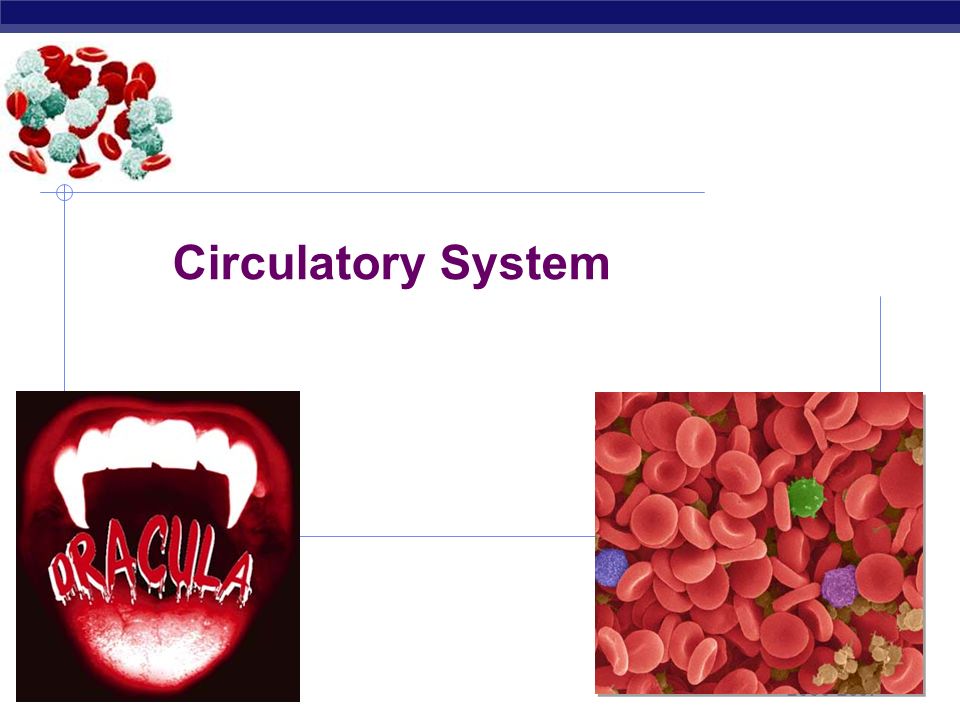 Circulatory System

DRACULA